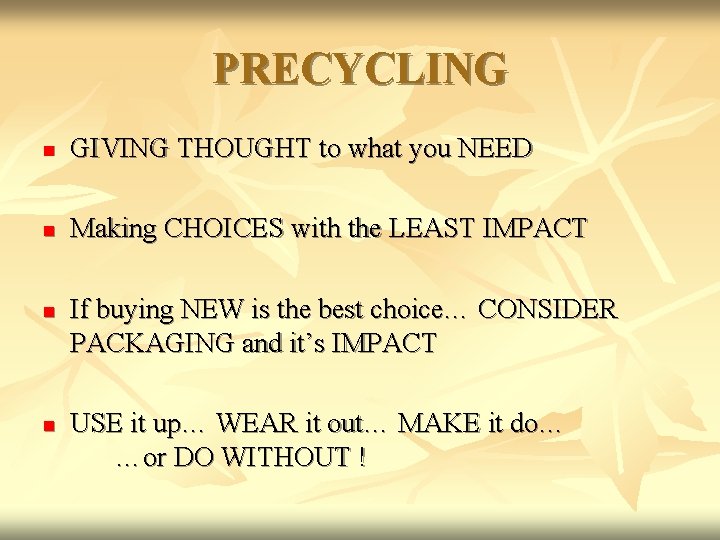 PRECYCLING

- GIVING THOUGHT to what you NEED

- Making CHOICES with the LEAST IMPACT

- If buying NEW is the best choice… CONSIDER PACKAGING and it’s IMPACT

- USE it up… WEAR it out… MAKE it do…
…or DO WITHOUT !